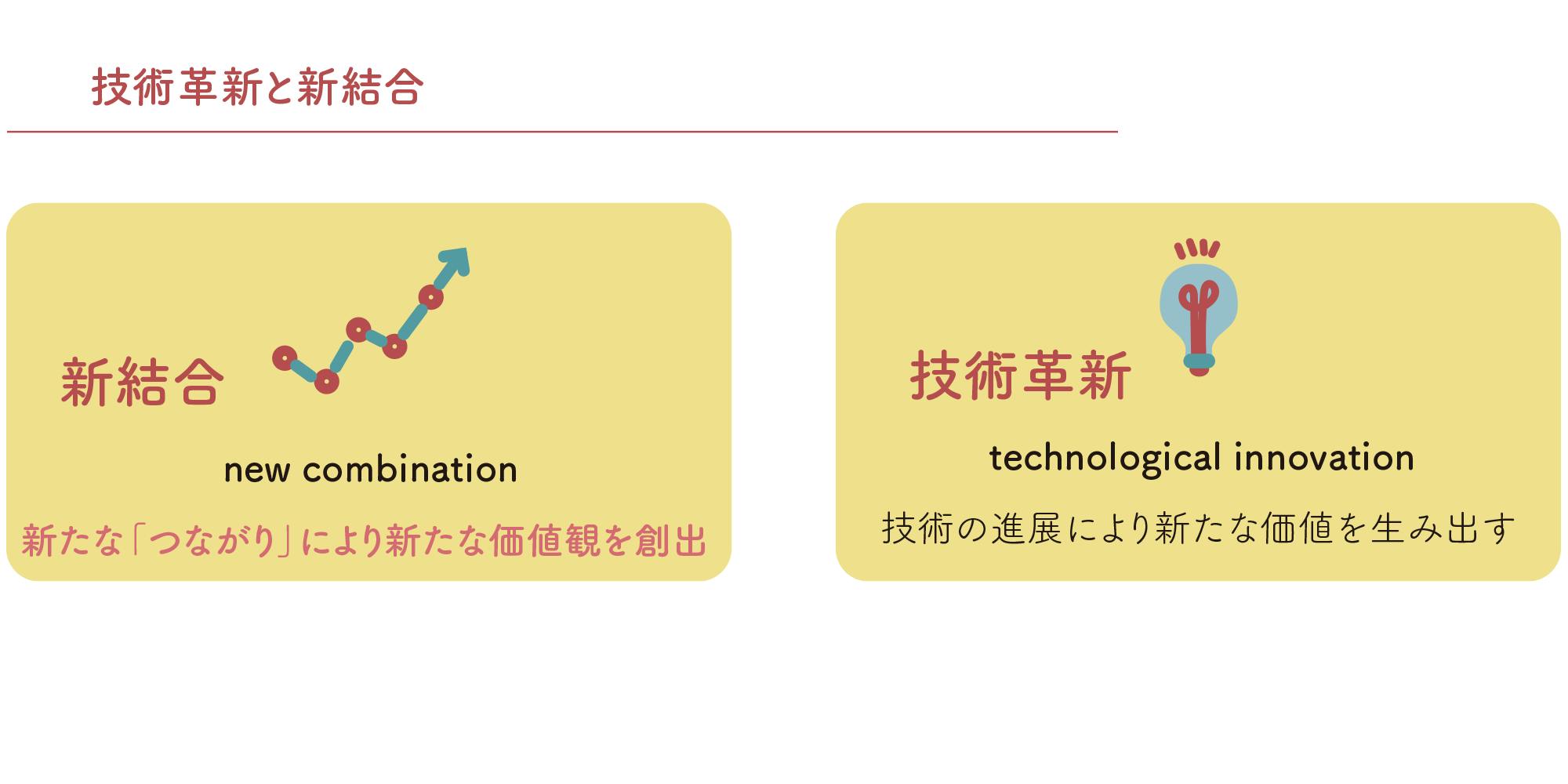 技術革新と新結合

新結合

new combination

新たな「つながり」により新たな価値観を創出

技術革新

technological innovation

技術の進展により新たな価値を生み出す